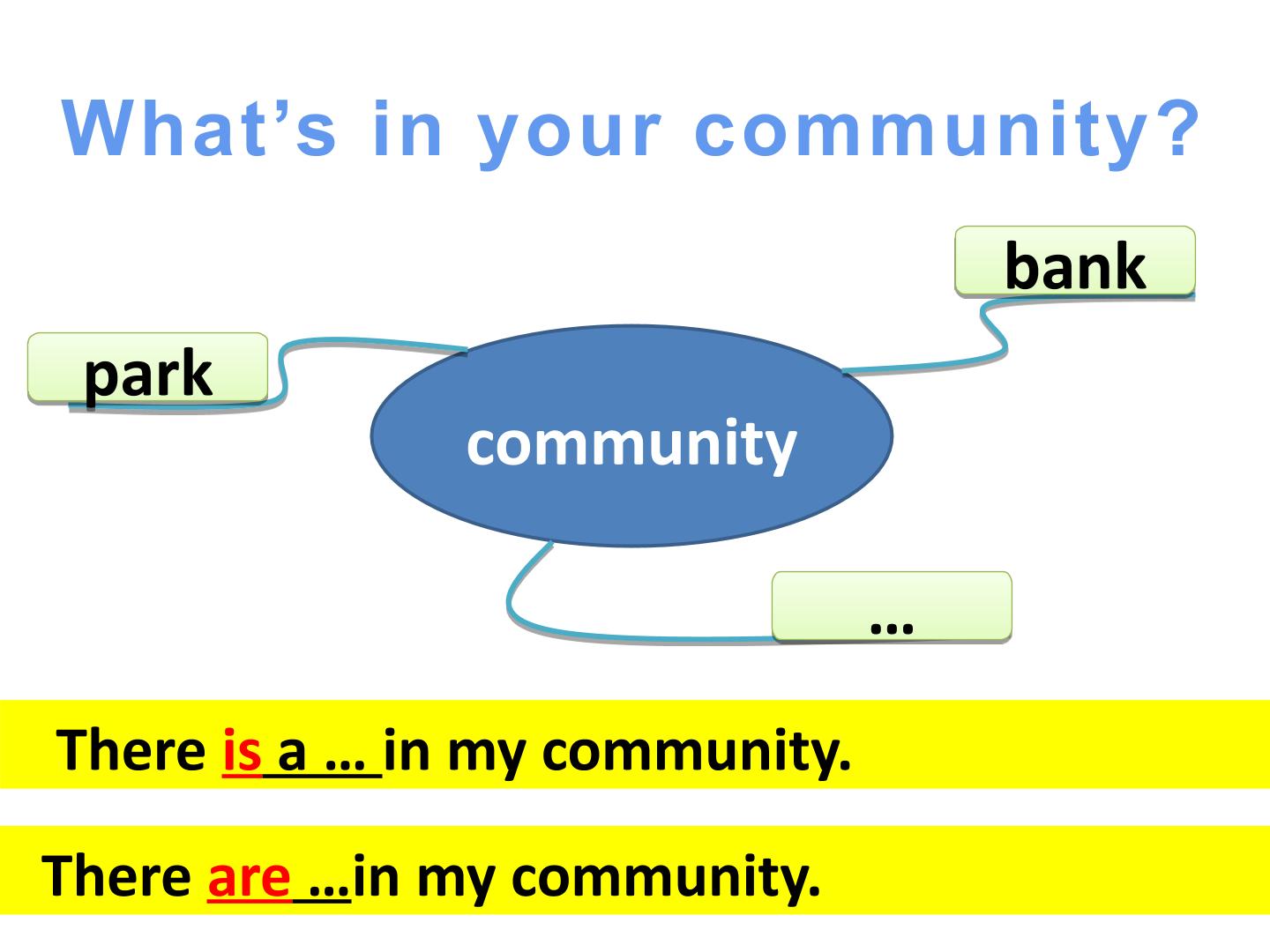 What's in your community?

bank

park

community

...

There is a ... in my community.

There are ...in my community.